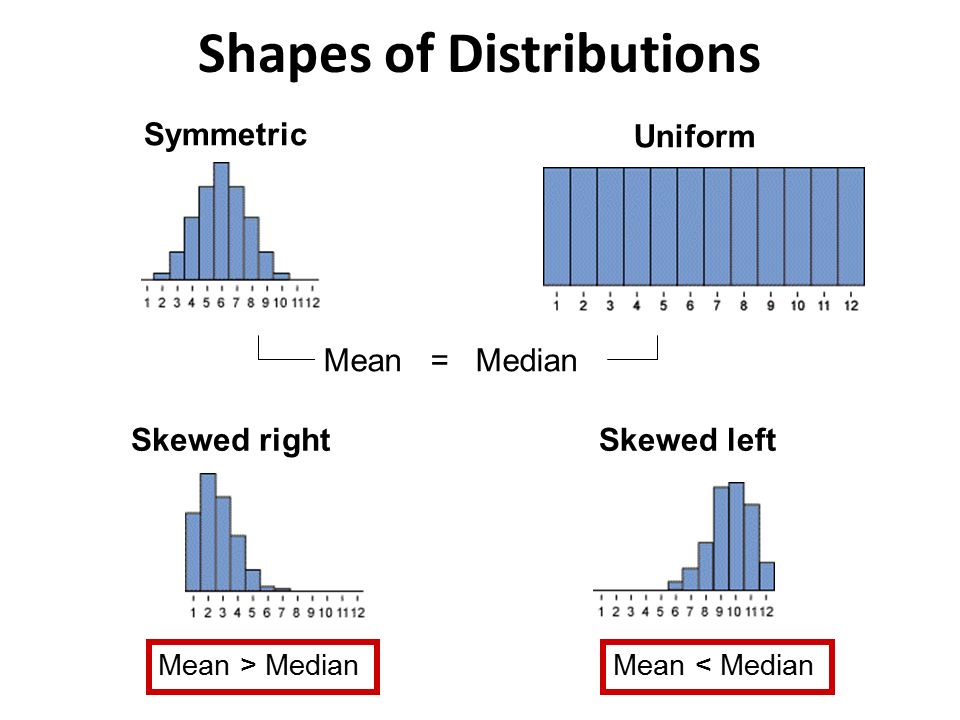 Shapes of Distributions

Symmetric

1 2 3 4 5 6 7 8 9 10 11 12

Uniform

1 2 3 4 5 6 7 8 9 10 11 12

Mean = Median

Skewed right

1 2 3 4 5 6 7 8 9 10 11 12

Mean > Median

Skewed left

1 2 3 4 5 6 7 8 9 10 11 12

Mean < Median